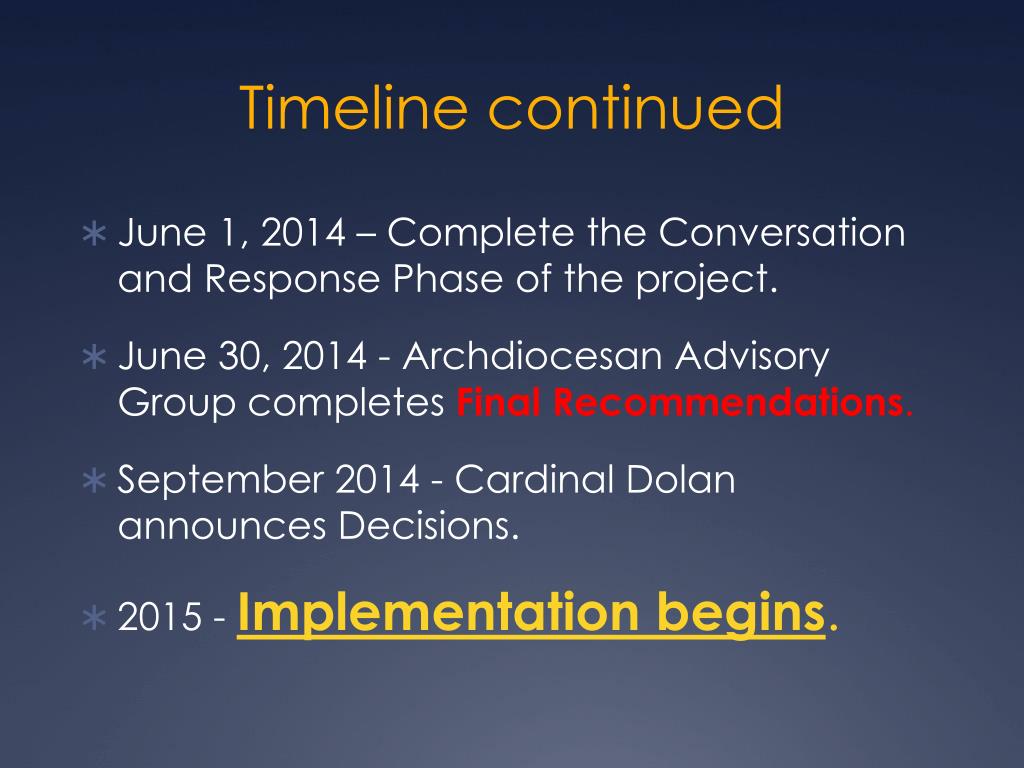 Timeline continued

∗ June 1, 2014 – Complete the Conversation and Response Phase of the project.

∗ June 30, 2014 - Archdiocesan Advisory Group completes Final Recommendations.

∗ September 2014 - Cardinal Dolan announces Decisions.

∗ 2015 - Implementation begins.